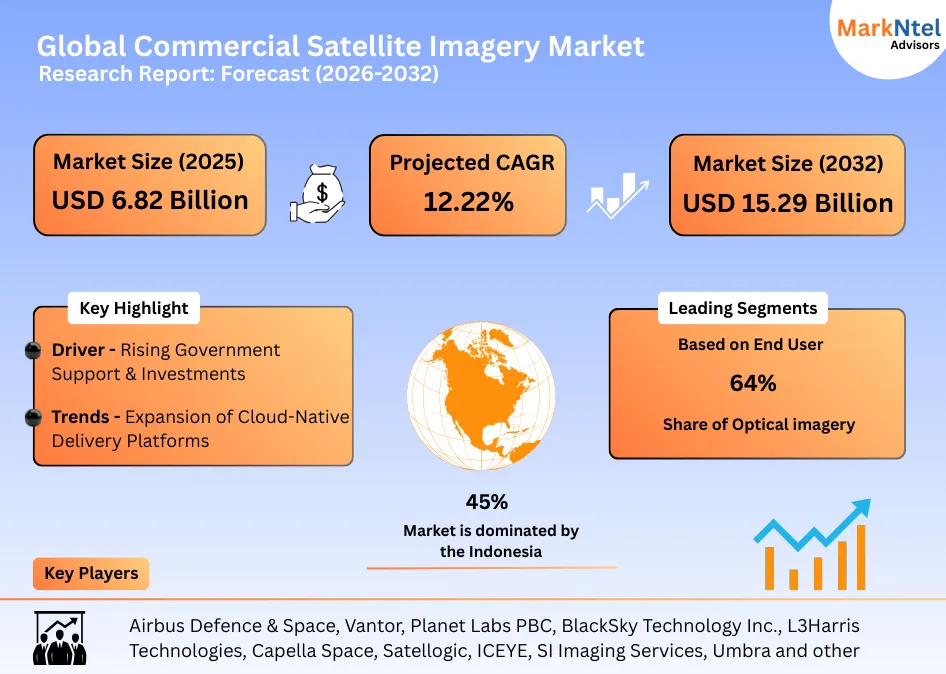 MarkNtel Advisors

Global Commercial Satellite Imagery Market
Research Report: Forecast (2026-2032)

Market Size (2025)
USD 6.82 Billion

Projected CAGR
12.22%

Market Size (2032)
USD 15.29 Billion

Key Highlight
Driver - Rising Government Support & Investments
Trends - Expansion of Cloud-Native Delivery Platforms

45%
Market is dominated by the Indonesia

Leading Segments
Based on End User
64%
Share of Optical imagery

Key Players

Airbus Defence & Space, Vantor, Planet Labs PBC, BlackSky Technology Inc., L3Harris Technologies, Capella Space, Satellogic, ICEYE, SI Imaging Services, Umbra and other